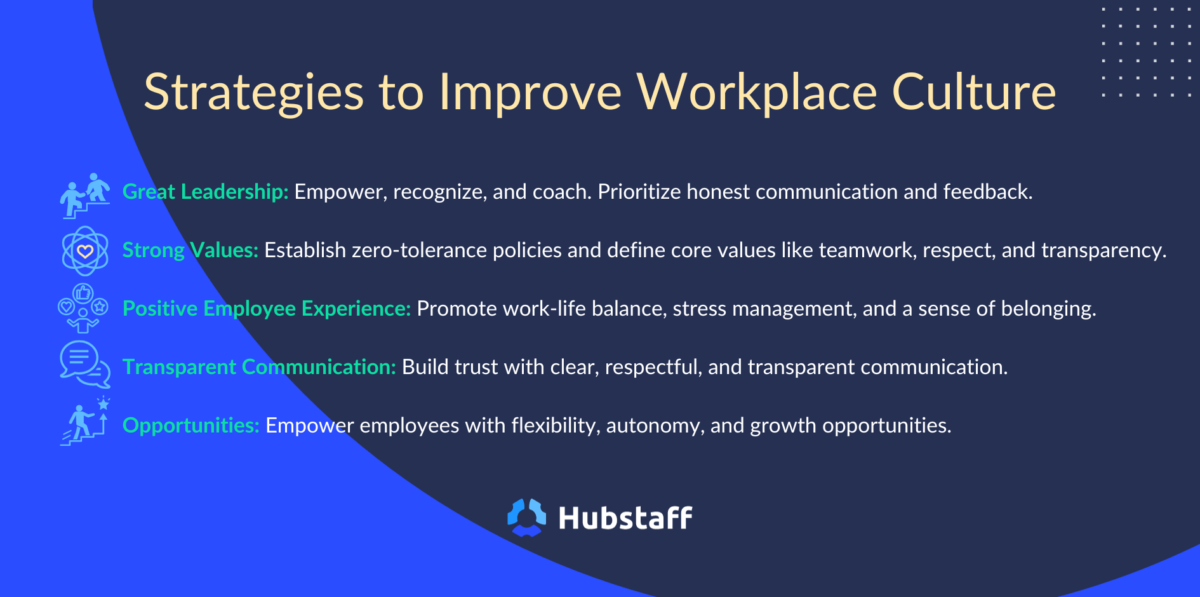 Strategies to Improve Workplace Culture

Great Leadership: Empower, recognize, and coach. Prioritize honest communication and feedback.

Strong Values: Establish zero-tolerance policies and define core values like teamwork, respect, and transparency.

Positive Employee Experience: Promote work-life balance, stress management, and a sense of belonging.

Transparent Communication: Build trust with clear, respectful, and transparent communication.

Opportunities: Empower employees with flexibility, autonomy, and growth opportunities.

Hubstaff